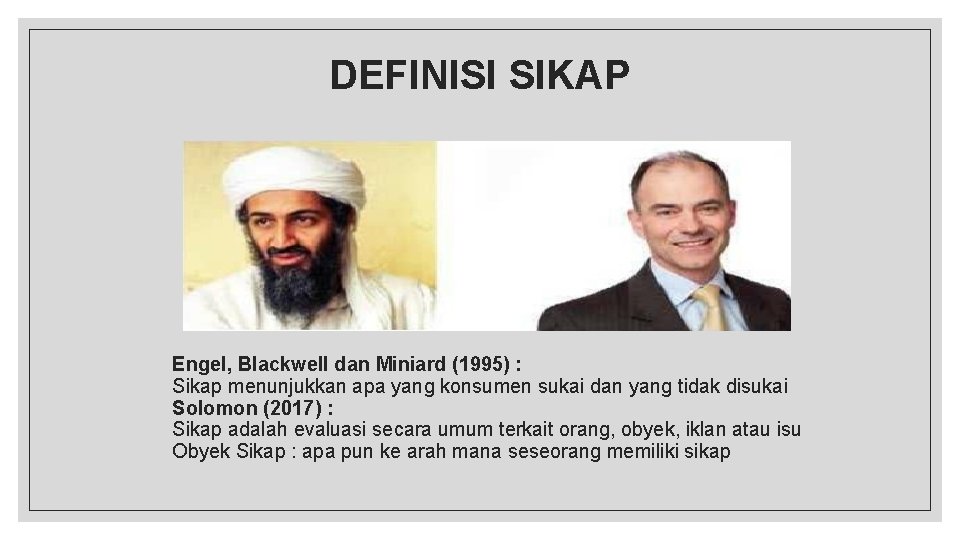 DEFINISI SIKAP

Engel, Blackwell dan Miniard (1995) :
Sikap menunjukkan apa yang konsumen sukai dan yang tidak disukai
Solomon (2017) :
Sikap adalah evaluasi secara umum terkait orang, obyek, iklan atau isu
Obyek Sikap : apa pun ke arah mana seseorang memiliki sikap